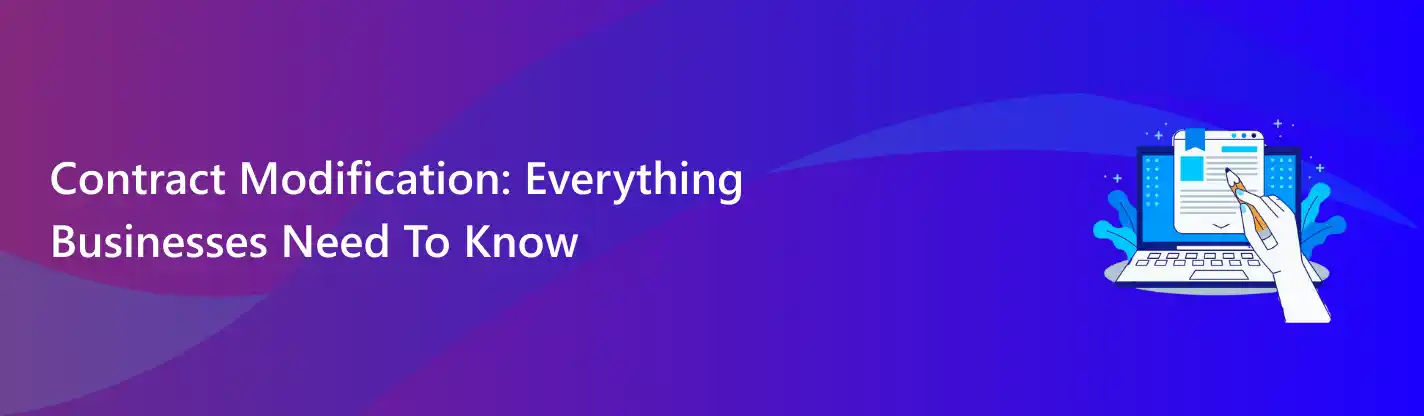 Contract Modification: Everything Businesses Need To Know